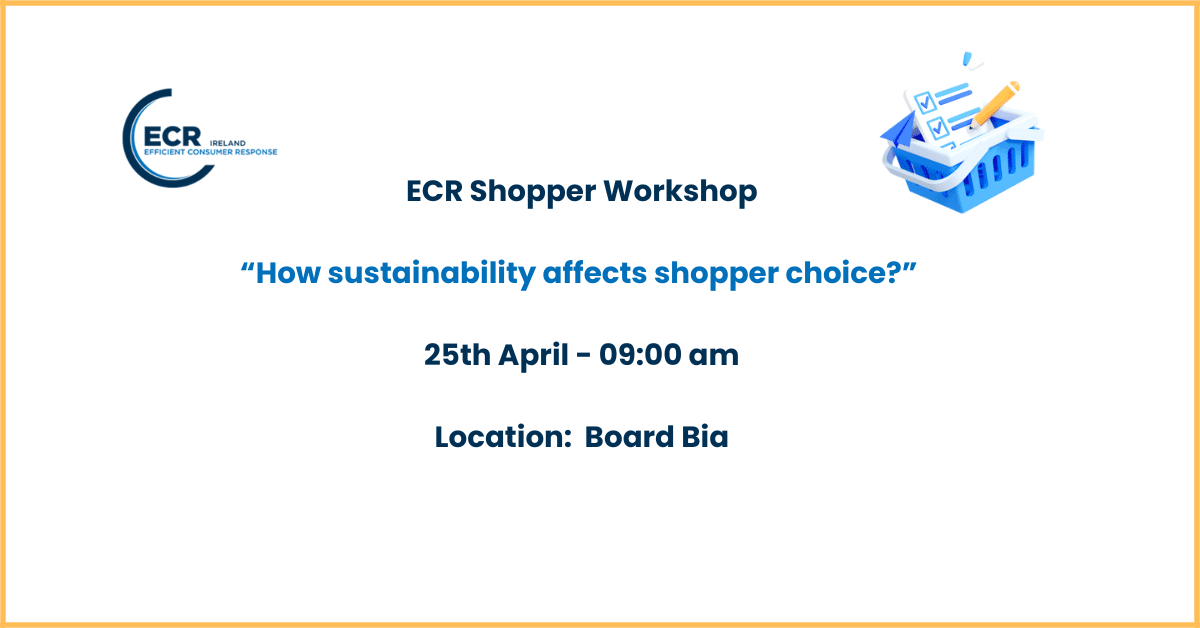 ECR IRELAND
EFFICIENT CONSUMER RESPONSE

ECR Shopper Workshop

“How sustainability affects shopper choice?”

25th April - 09:00 am

Location: Board Bia